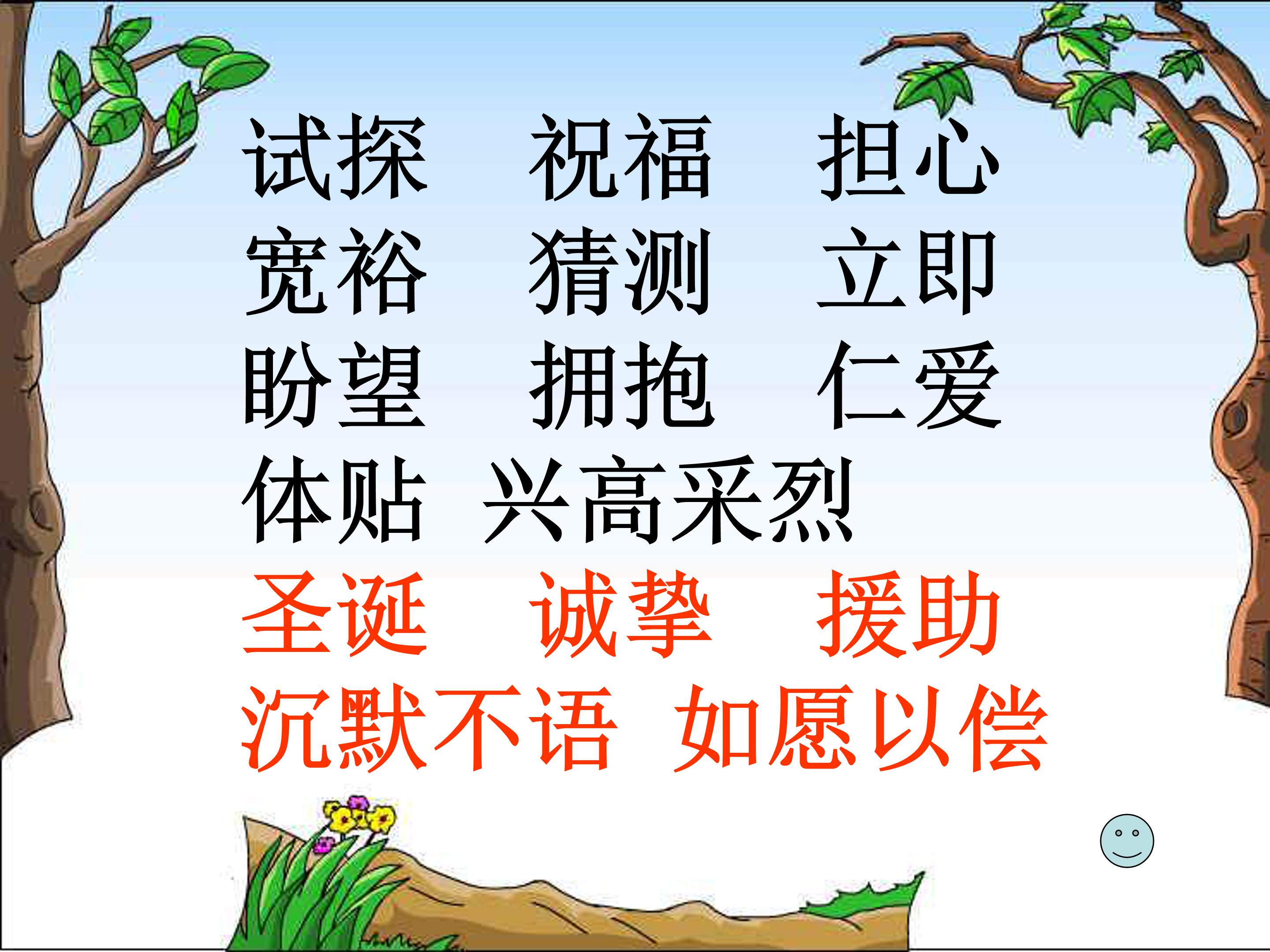 试探　祝福　担心
宽裕　猜测　立即
盼望　拥抱　仁爱
体贴　兴高采烈
圣诞　诚挚　援助
沉默不语　如愿以偿